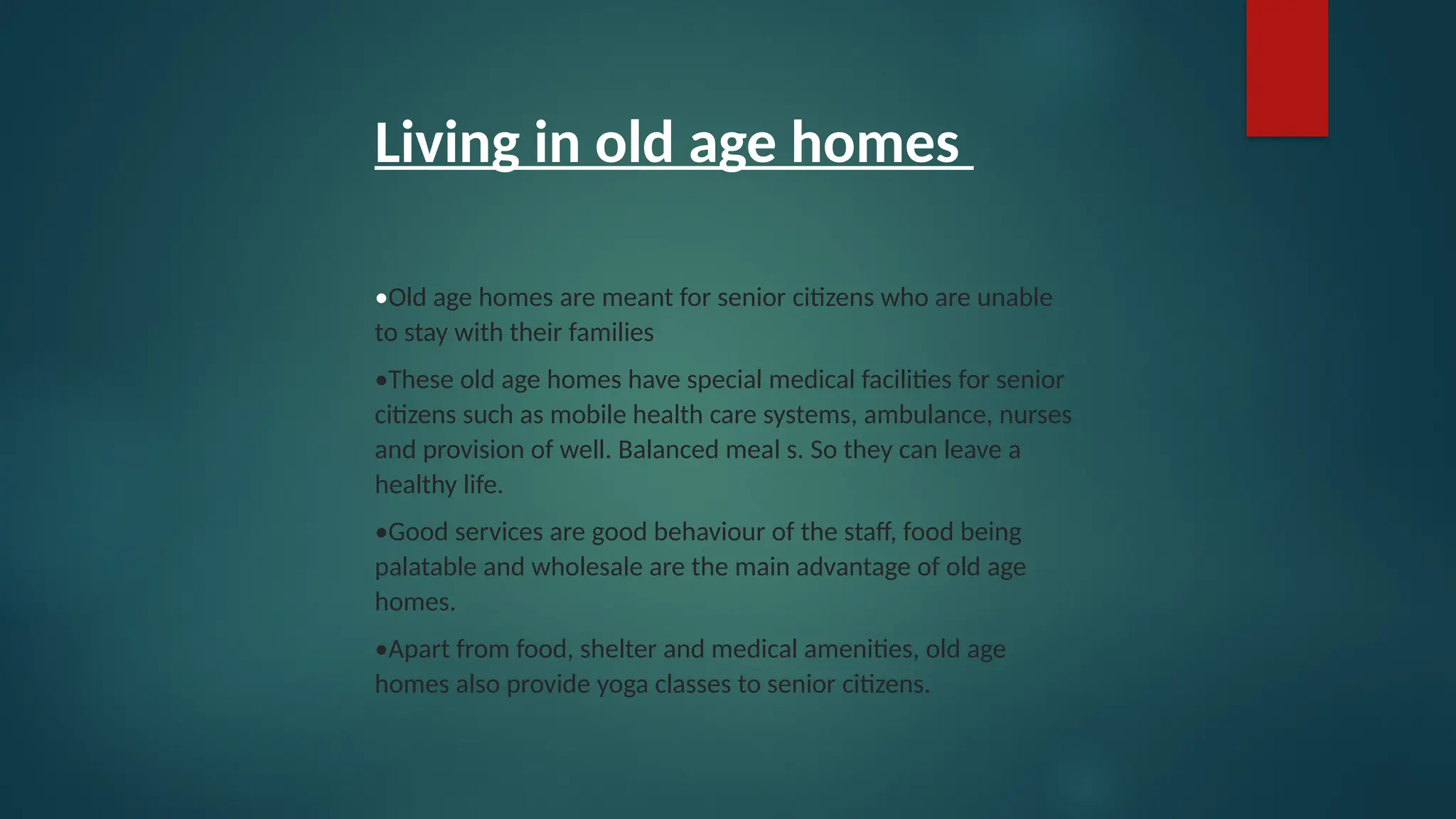 Living in old age homes

•Old age homes are meant for senior citizens who are unable to stay with their families

•These old age homes have special medical facilities for senior citizens such as mobile health care systems, ambulance, nurses and provision of well. Balanced meal s. So they can leave a healthy life.

•Good services are good behaviour of the staff, food being palatable and wholesale are the main advantage of old age homes.

•Apart from food, shelter and medical amenities, old age homes also provide yoga classes to senior citizens.